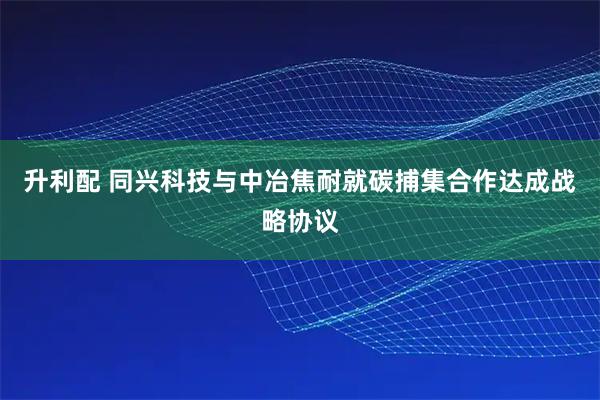 升利配 同兴科技与中冶焦耐就碳捕集合作达成战略协议